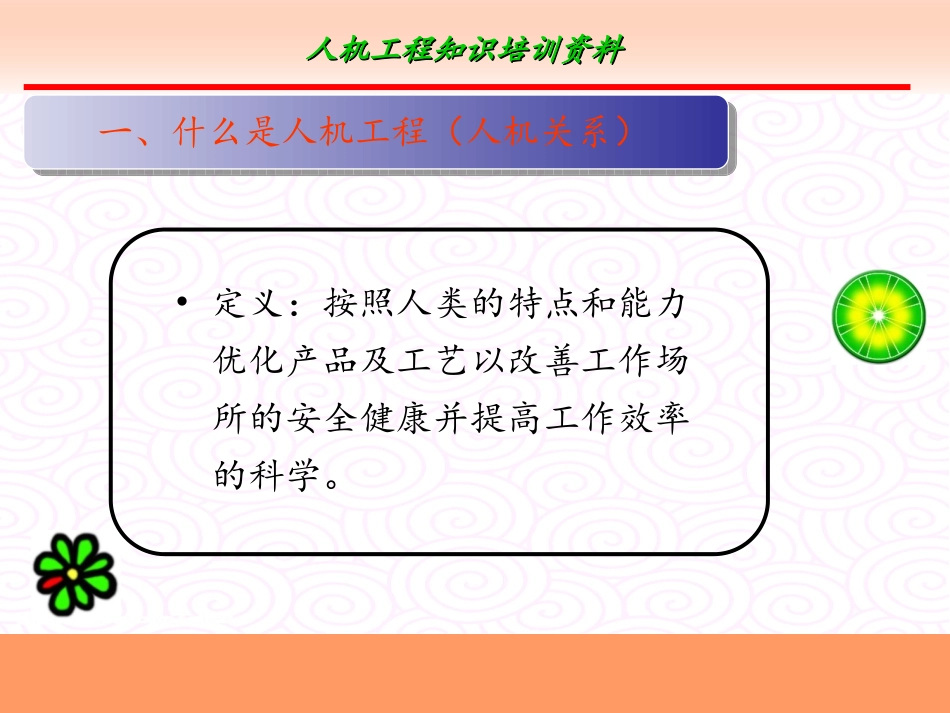 人机工程知识培训资料

一、什么是人机工程（人机关系）

• 定义：按照人类的特点和能力优化产品及工艺以改善工作场所的安全健康并提高工作效率的科学。